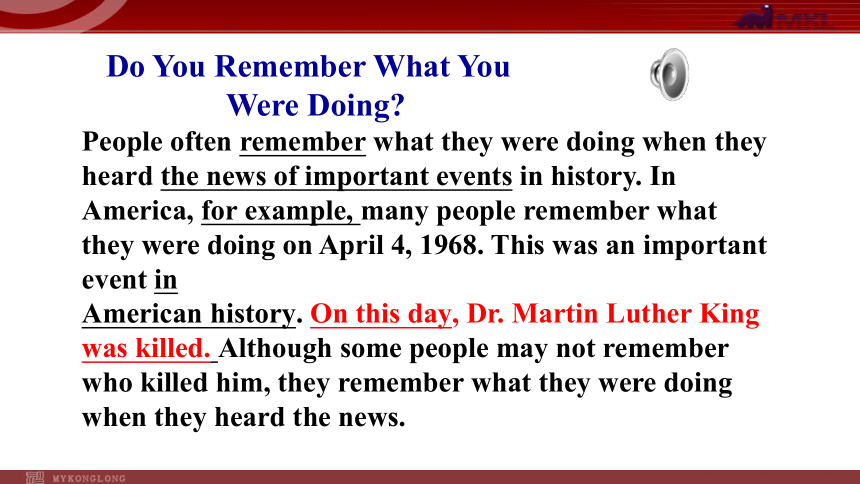 MKL

Do You Remember What You Were Doing?

People often remember what they were doing when they heard the news of important events in history. In America, for example, many people remember what they were doing on April 4, 1968. This was an important event in

American history. On this day, Dr. Martin Luther King was killed. Although some people may not remember who killed him, they remember what they were doing when they heard the news.

MYKONGLONG